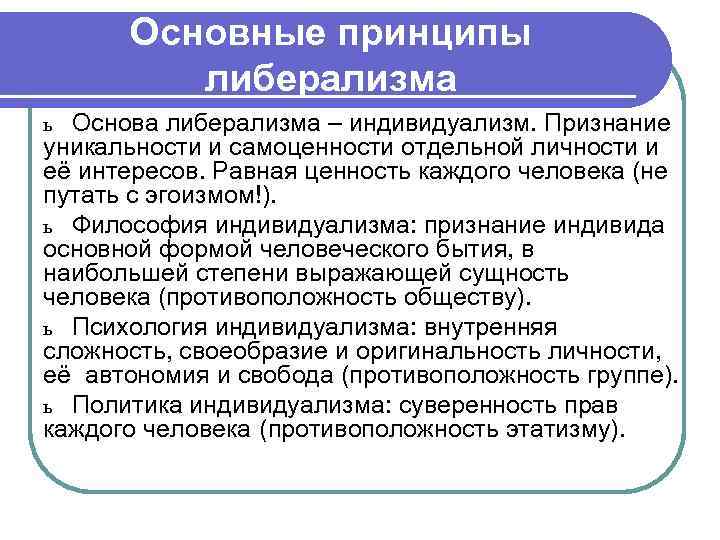 Основные принципы либерализма

ь Основа либерализма – индивидуализм. Признание уникальности и самоценности отдельной личности и её интересов. Равная ценность каждого человека (не путать с эгоизмом!).

ь Философия индивидуализма: признание индивида основной формой человеческого бытия, в наибольшей степени выражающей сущность человека (противоположность обществу).

ь Психология индивидуализма: внутренняя сложность, своеобразие и оригинальность личности, её автономия и свобода (противоположность группе).

ь Политика индивидуализма: суверенность прав каждого человека (противоположность этатизму).